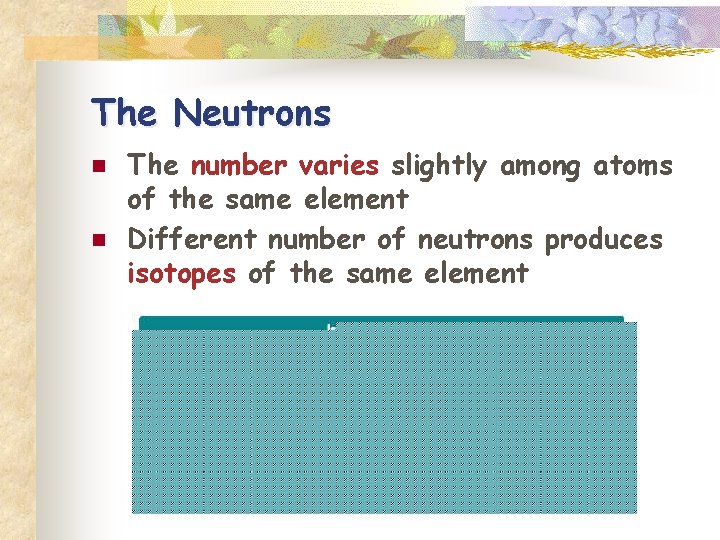 The Neutrons

The number varies slightly among atoms of the same element

Different number of neutrons produces isotopes of the same element